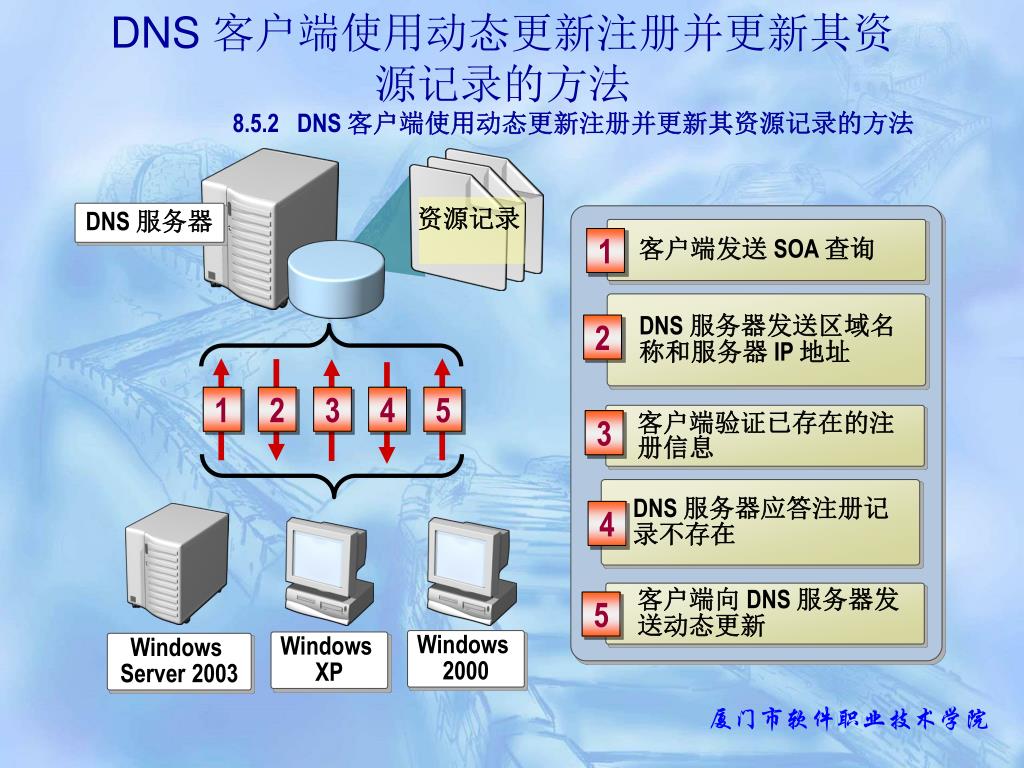 DNS 客户端使用动态更新注册并更新其资源记录的方法

8.5.2 DNS 客户端使用动态更新注册并更新其资源记录的方法

DNS 服务器

资源记录

1 2 3 4 5

Windows Server 2003

Windows XP

Windows 2000

1 客户端发送 SOA 查询

2 DNS 服务器发送区域名称和服务器 IP 地址

3 客户端验证已存在的注册信息

4 DNS 服务器应答注册记录不存在

5 客户端向 DNS 服务器发送动态更新

厦门市软件职业技术学院